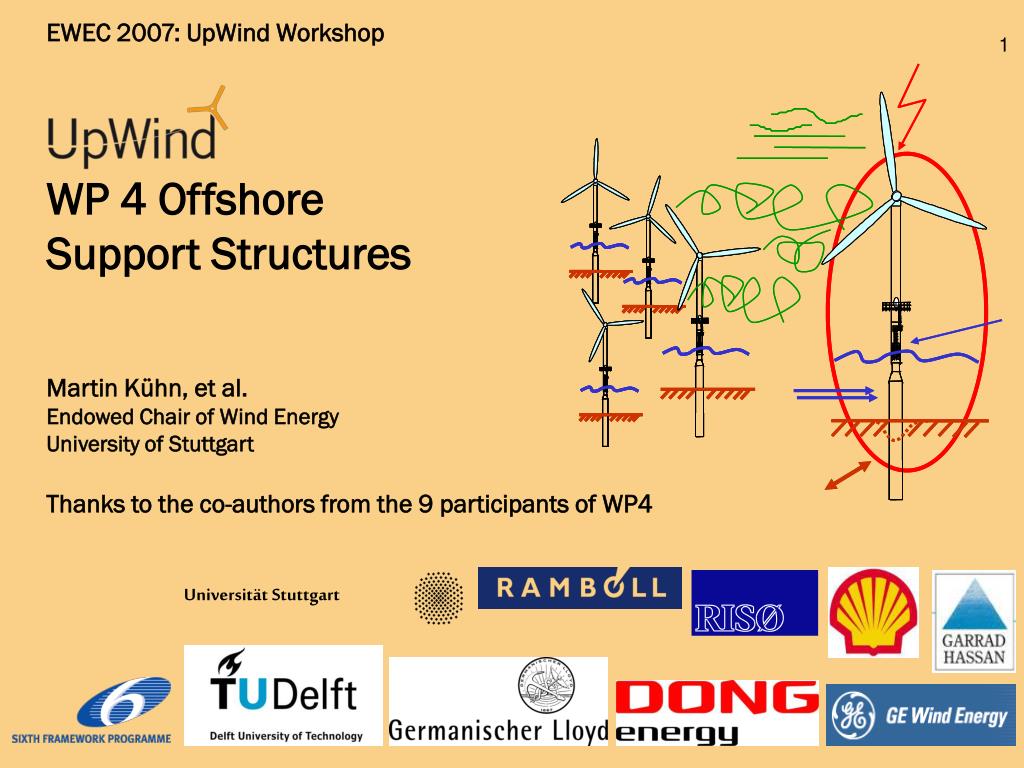 EWEC 2007: UpWind Workshop

1

UpWind

WP 4 Offshore Support Structures

Martin Kühn, et al.
Endowed Chair of Wind Energy
University of Stuttgart

Thanks to the co-authors from the 9 participants of WP4

Universität Stuttgart

RAMBOLL

RISØ

GARRAD HASSAN

SIXTH FRAMEWORK PROGRAMME

TUDelft
Delft University of Technology

Germanischer Lloyd

DONG energy

GE Wind Energy